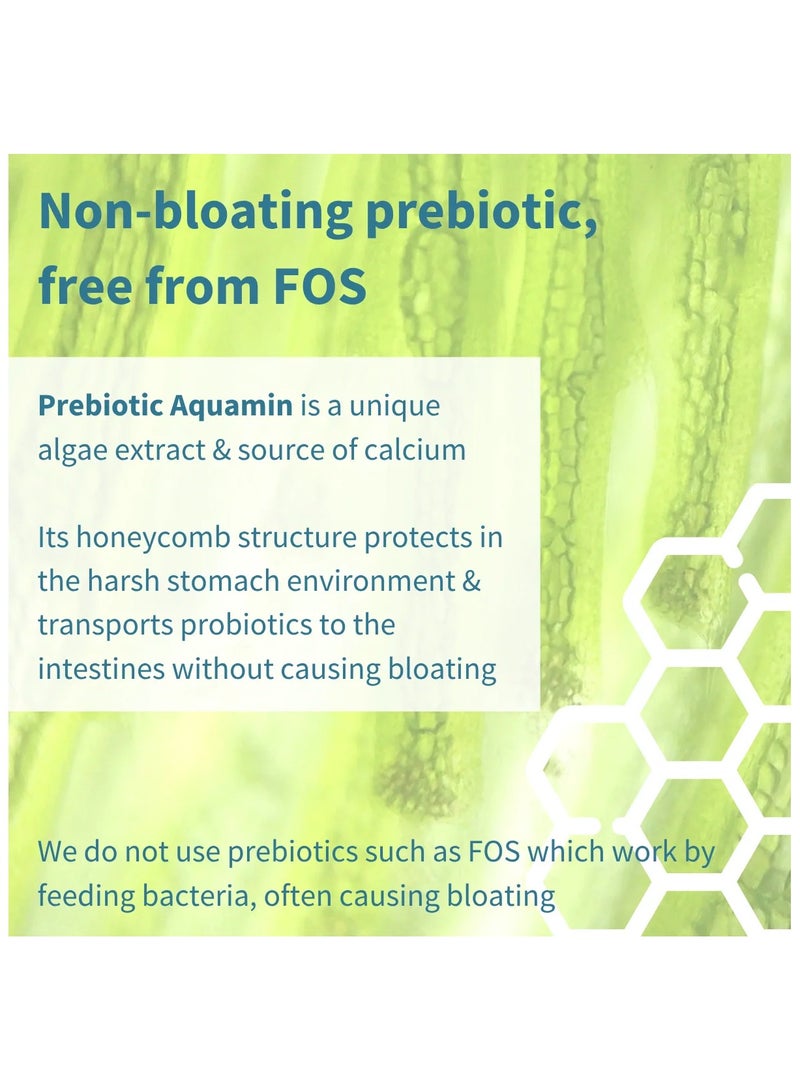 Non-bloating prebiotic, free from FOS

Prebiotic Aquamin is a unique algae extract & source of calcium

Its honeycomb structure protects in the harsh stomach environment & transports probiotics to the intestines without causing bloating

We do not use prebiotics such as FOS which work by feeding bacteria, often causing bloating